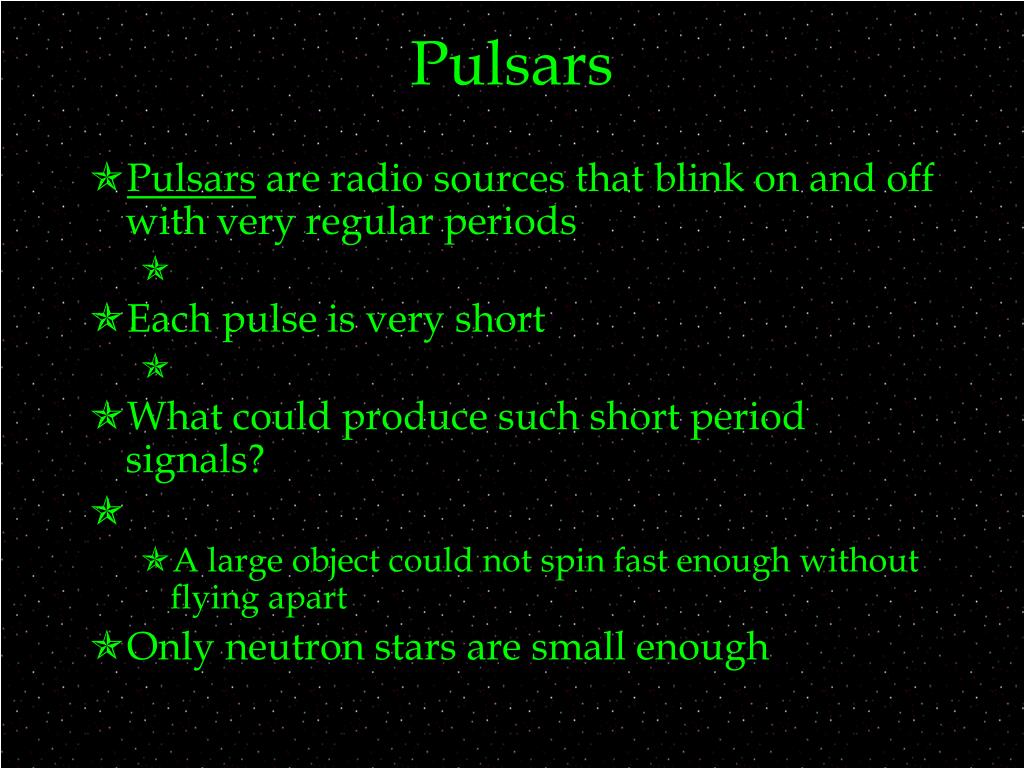 Pulsars

Pulsars are radio sources that blink on and off with very regular periods

Each pulse is very short

What could produce such short period signals?

A large object could not spin fast enough without flying apart

Only neutron stars are small enough